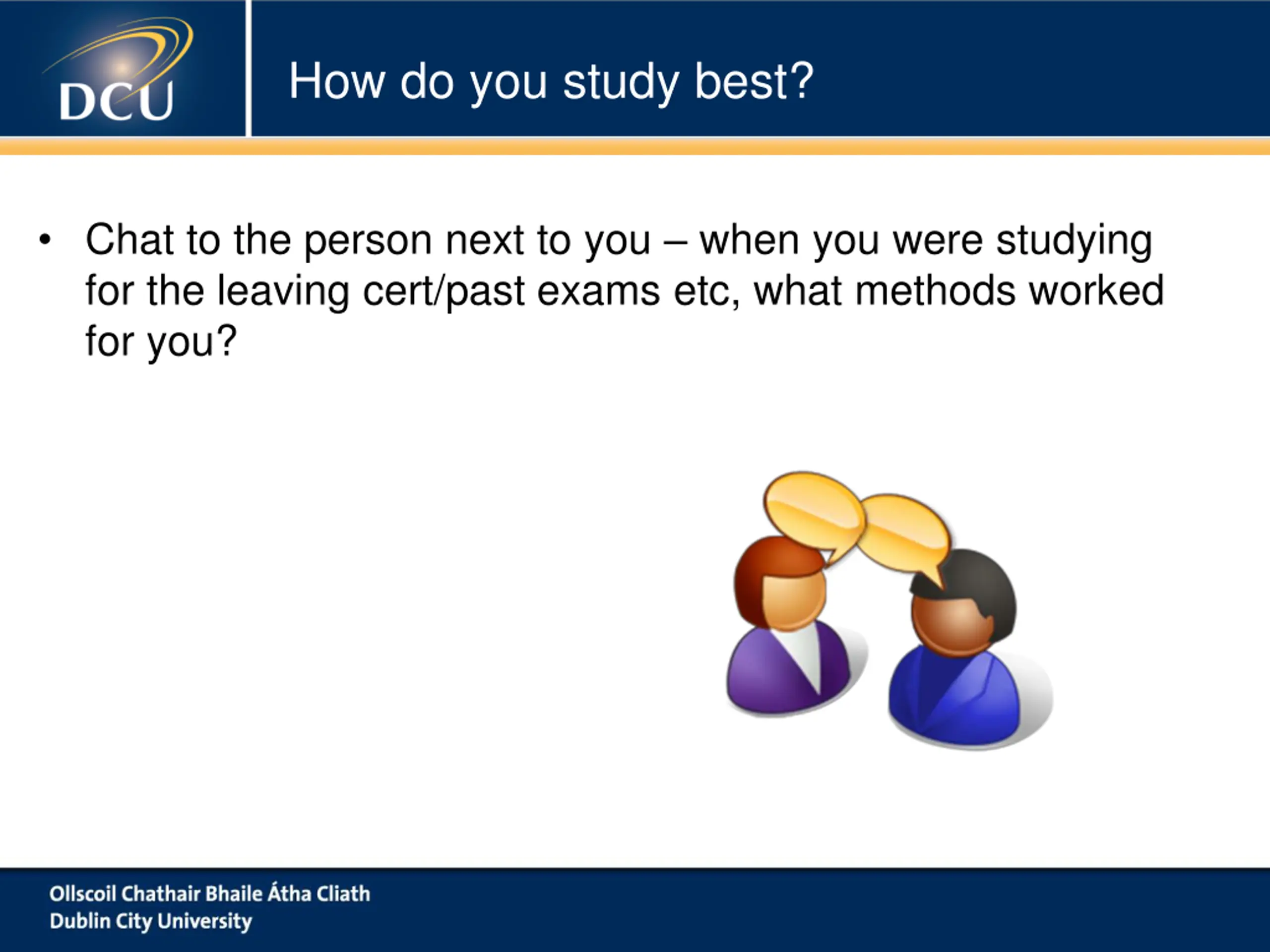 DCU

How do you study best?

• Chat to the person next to you – when you were studying for the leaving cert/past exams etc, what methods worked for you?

Ollscoil Chathair Bhaile Átha Cliath
Dublin City University